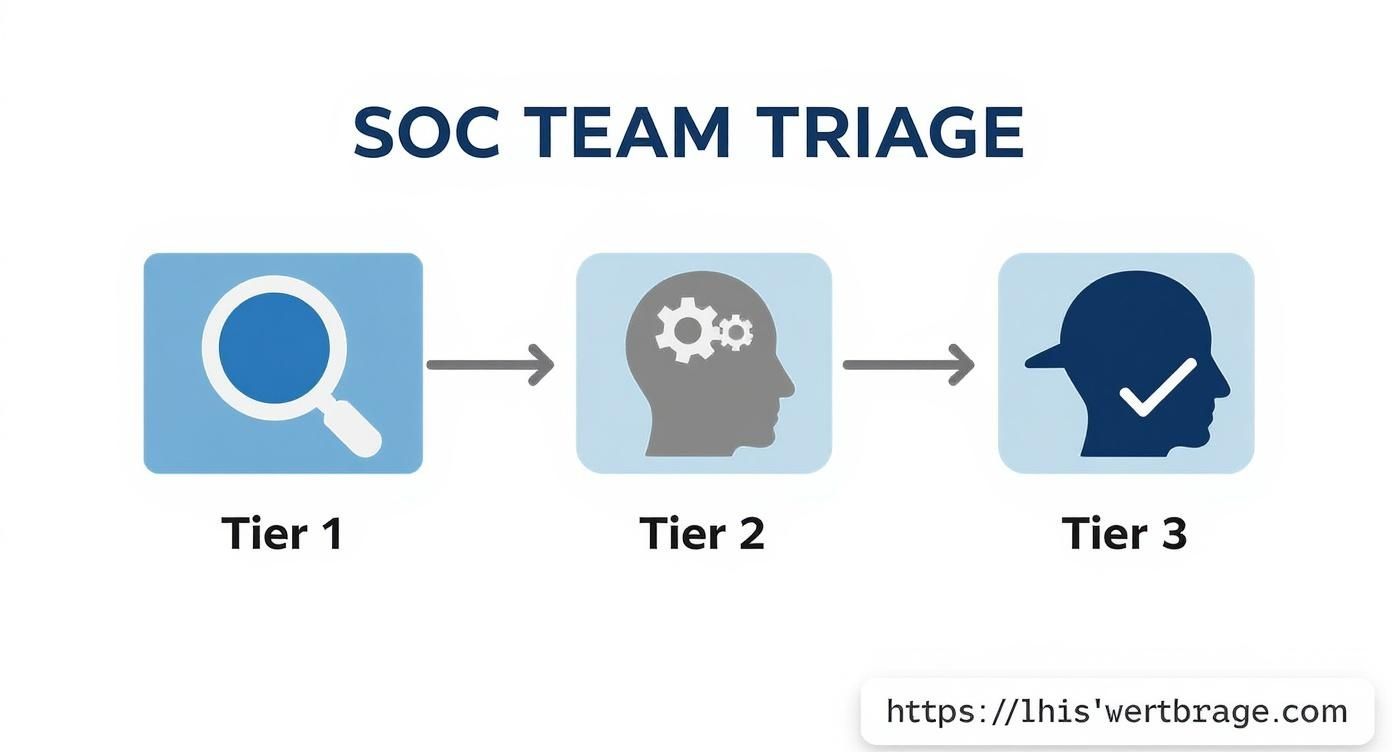 SOC TEAM TRIAGE

Tier 1

Tier 2

Tier 3

https://lhis'wertbrage.com